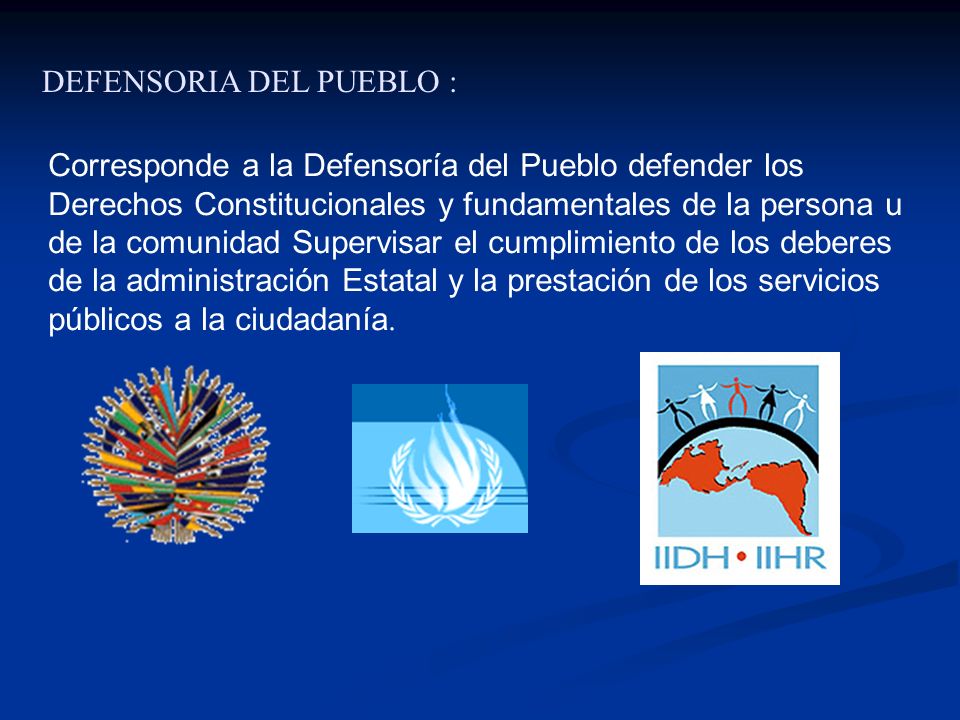 DEFENSORIA DEL PUEBLO :

Corresponde a la Defensoría del Pueblo defender los Derechos Constitucionales y fundamentales de la persona u de la comunidad Supervisar el cumplimiento de los deberes de la administración Estatal y la prestación de los servicios públicos a la ciudadanía.

IIDH • IIHR